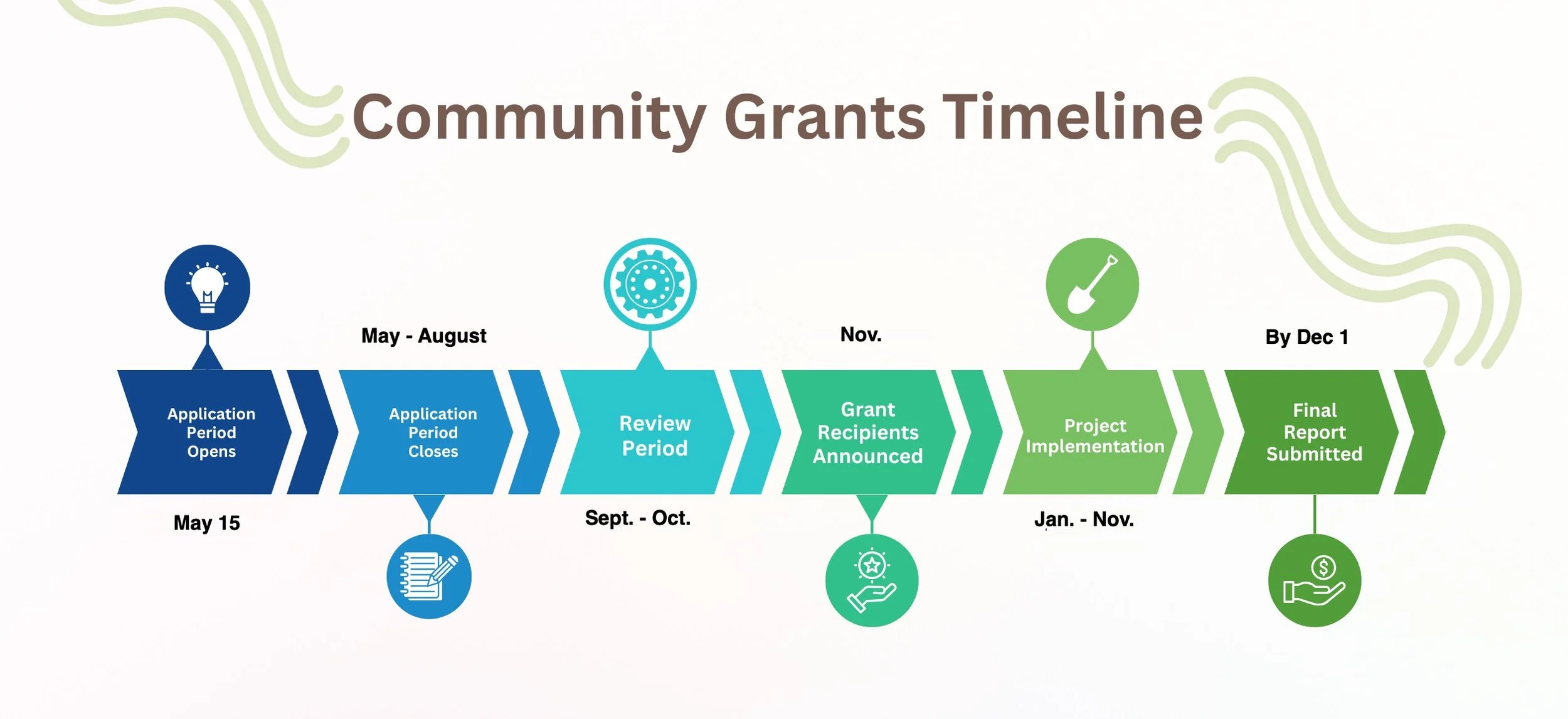 Community Grants Timeline

Application Period Opens
May 15

May - August
Application Period Closes

Review Period
Sept. - Oct.

Nov.
Grant Recipients Announced

Project Implementation
Jan. - Nov.

By Dec 1
Final Report Submitted